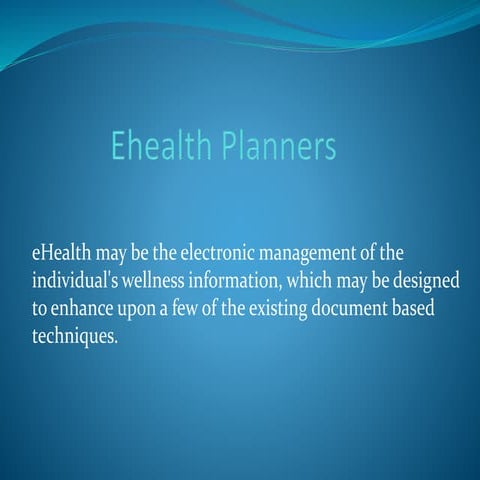 Ehealth Planners

eHealth may be the electronic management of the individual's wellness information, which may be designed to enhance upon a few of the existing document based techniques.